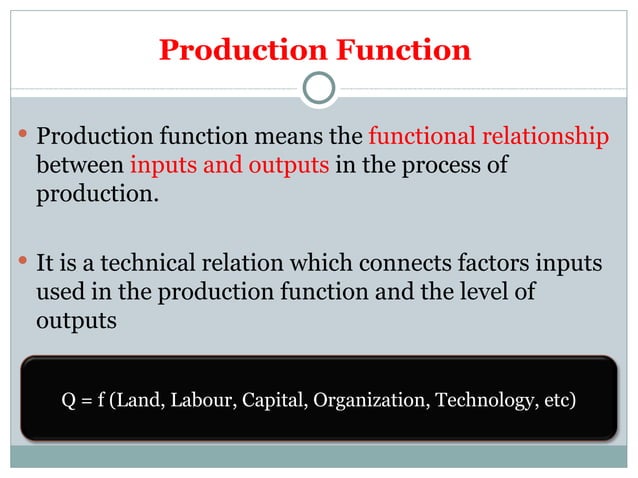 Production Function

• Production function means the functional relationship between inputs and outputs in the process of production.

• It is a technical relation which connects factors inputs used in the production function and the level of outputs

Q = f (Land, Labour, Capital, Organization, Technology, etc)